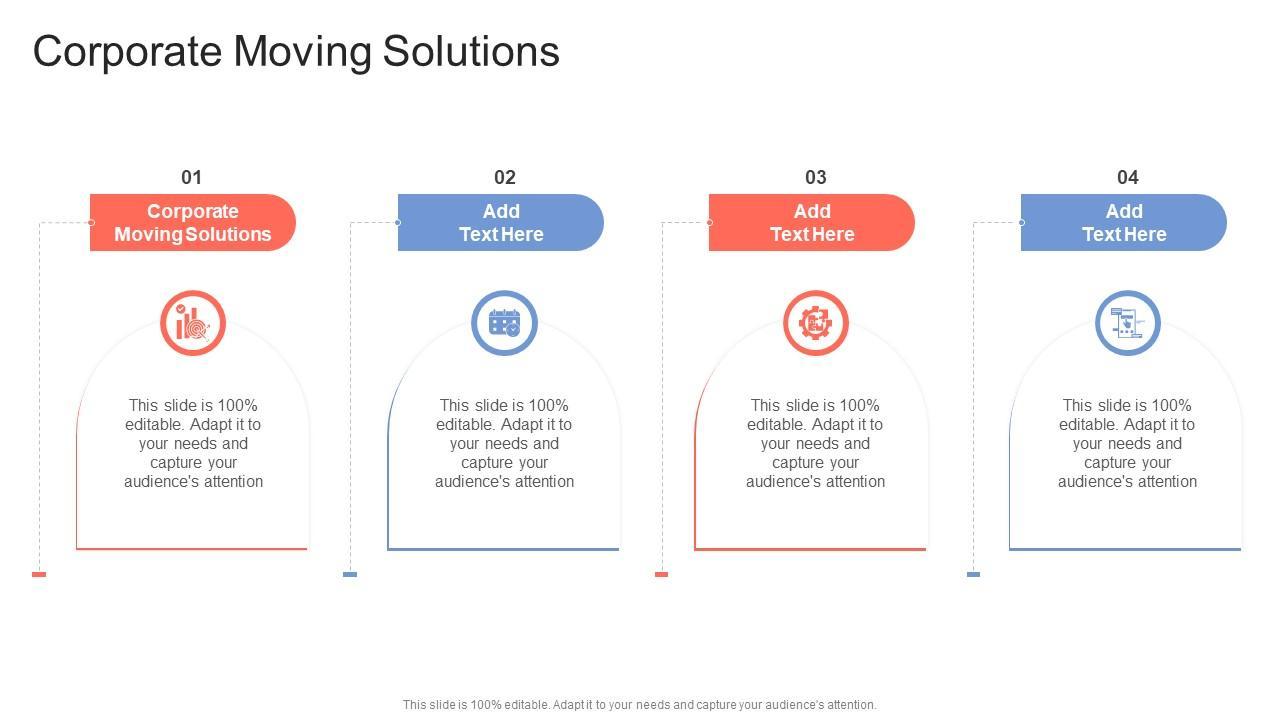 Corporate Moving Solutions

01

Corporate Moving Solutions

This slide is 100% editable. Adapt it to your needs and capture your audience's attention

02

Add Text Here

This slide is 100% editable. Adapt it to your needs and capture your audience's attention

03

Add Text Here

This slide is 100% editable. Adapt it to your needs and capture your audience's attention

04

Add Text Here

This slide is 100% editable. Adapt it to your needs and capture your audience's attention

This slide is 100% editable. Adapt it to your needs and capture your audience's attention.